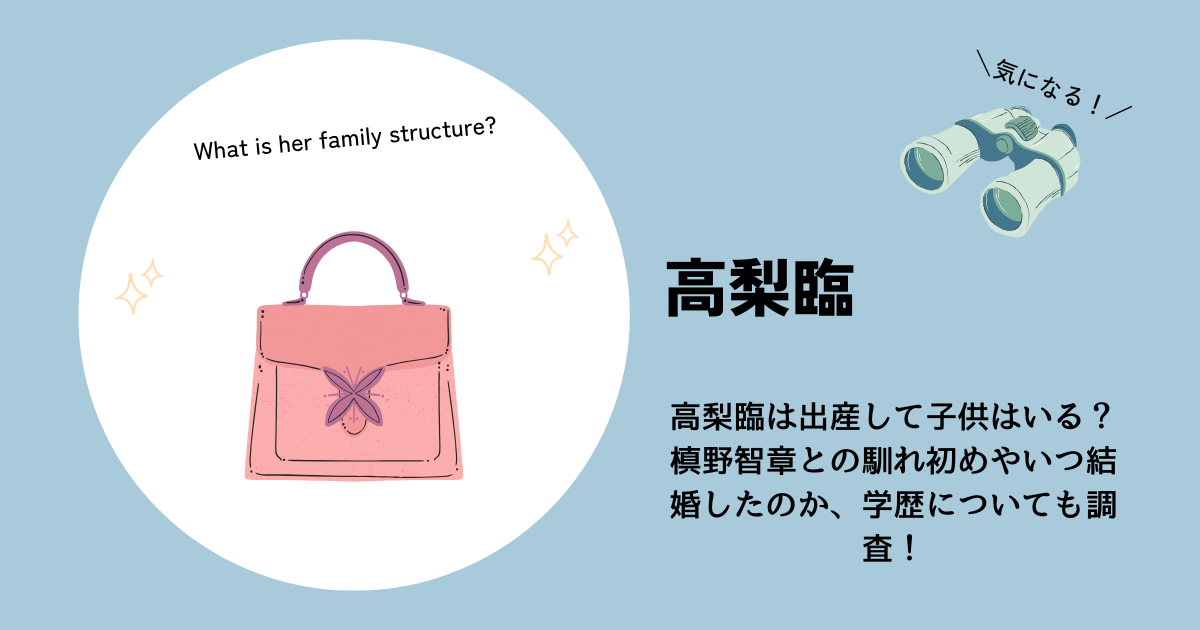 What is her family structure?

＼気になる！／

高梨臨

高梨臨は出産して子供はいる？槙野智章との馴れ初めやいつ結婚したのか、学歴についても調査！